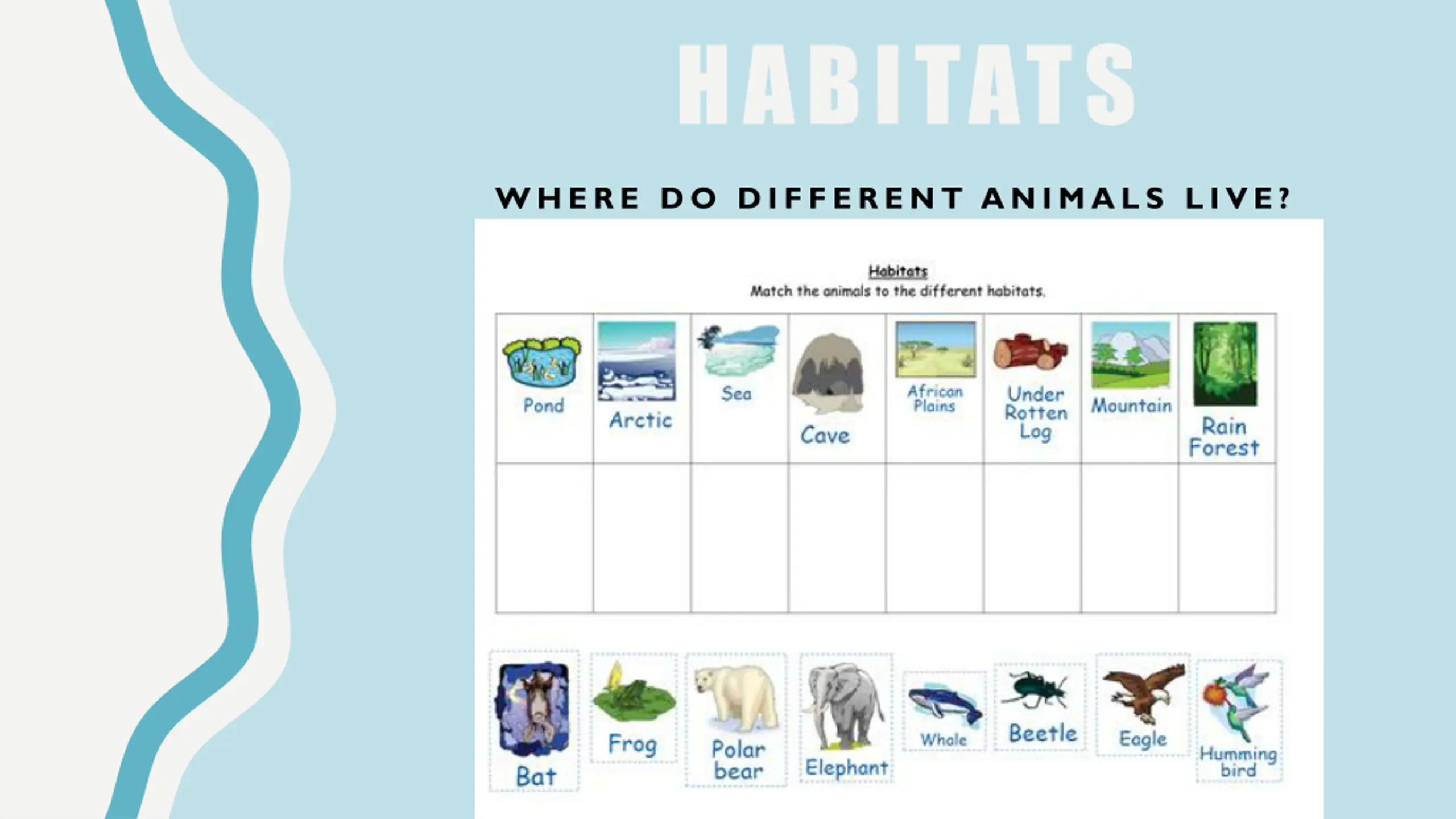 HABITATS

WHERE DO DIFFERENT ANIMALS LIVE?

Habitats
Match the animals to the different habitats.

| Pond | Arctic | Sea | Cave | African Plains | Under Rotten Log | Mountain | Rain Forest |
|---|---|---|---|---|---|---|---|
| | | | | | | | |

Bat

Frog

Polar bear

Elephant

Whale

Beetle

Eagle

Humming bird